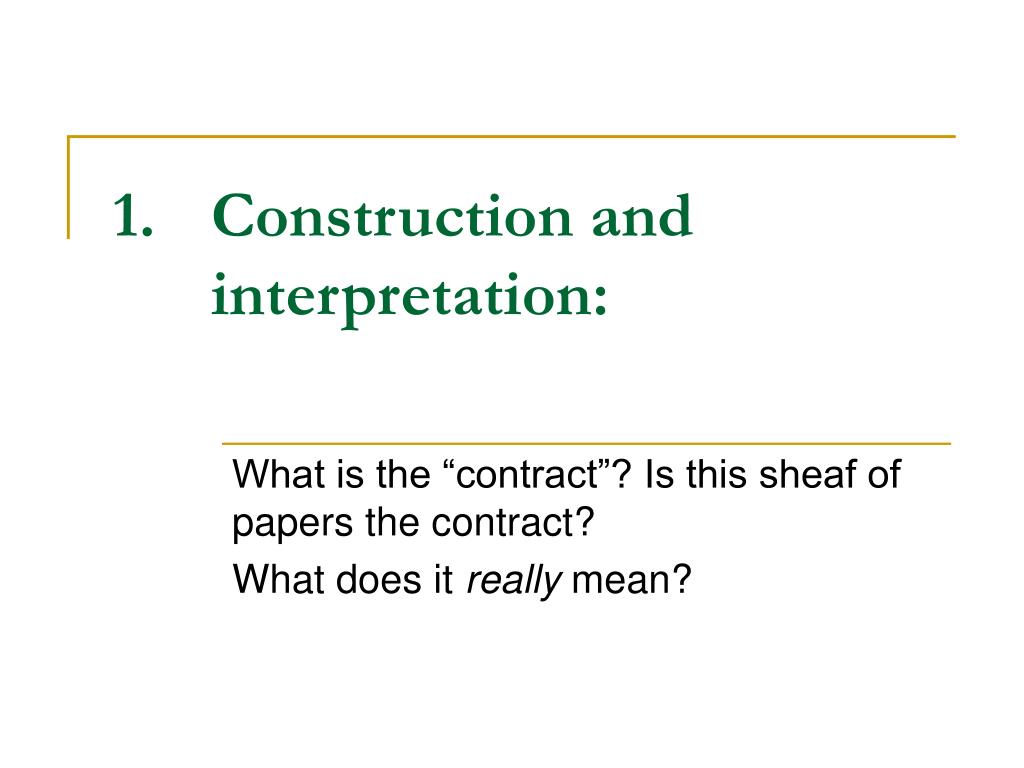 1. Construction and interpretation:

What is the “contract”? Is this sheaf of papers the contract?

What does it really mean?